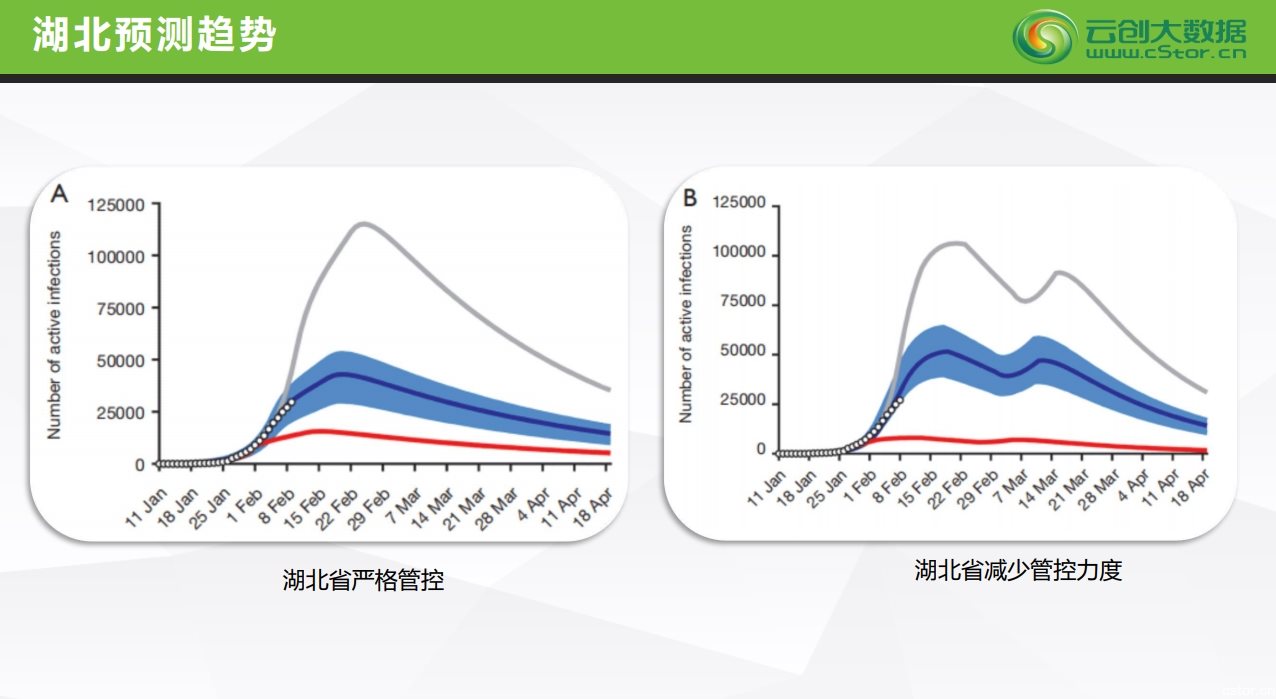 湖北预测趋势

云创大数据
www.cStor.cn

A

Number of active infections

125000
100000
75000
50000
25000
0

11 Jan
18 Jan
25 Jan
1 Feb
8 Feb
15 Feb
22 Feb
29 Feb
7 Mar
14 Mar
21 Mar
28 Mar
4 Apr
11 Apr
18 Apr

湖北省严格管控

B

Number of active infections

125000
100000
75000
50000
25000
0

11 Jan
18 Jan
25 Jan
1 Feb
8 Feb
15 Feb
22 Feb
29 Feb
7 Mar
14 Mar
21 Mar
28 Mar
4 Apr
11 Apr
18 Apr

湖北省减少管控力度